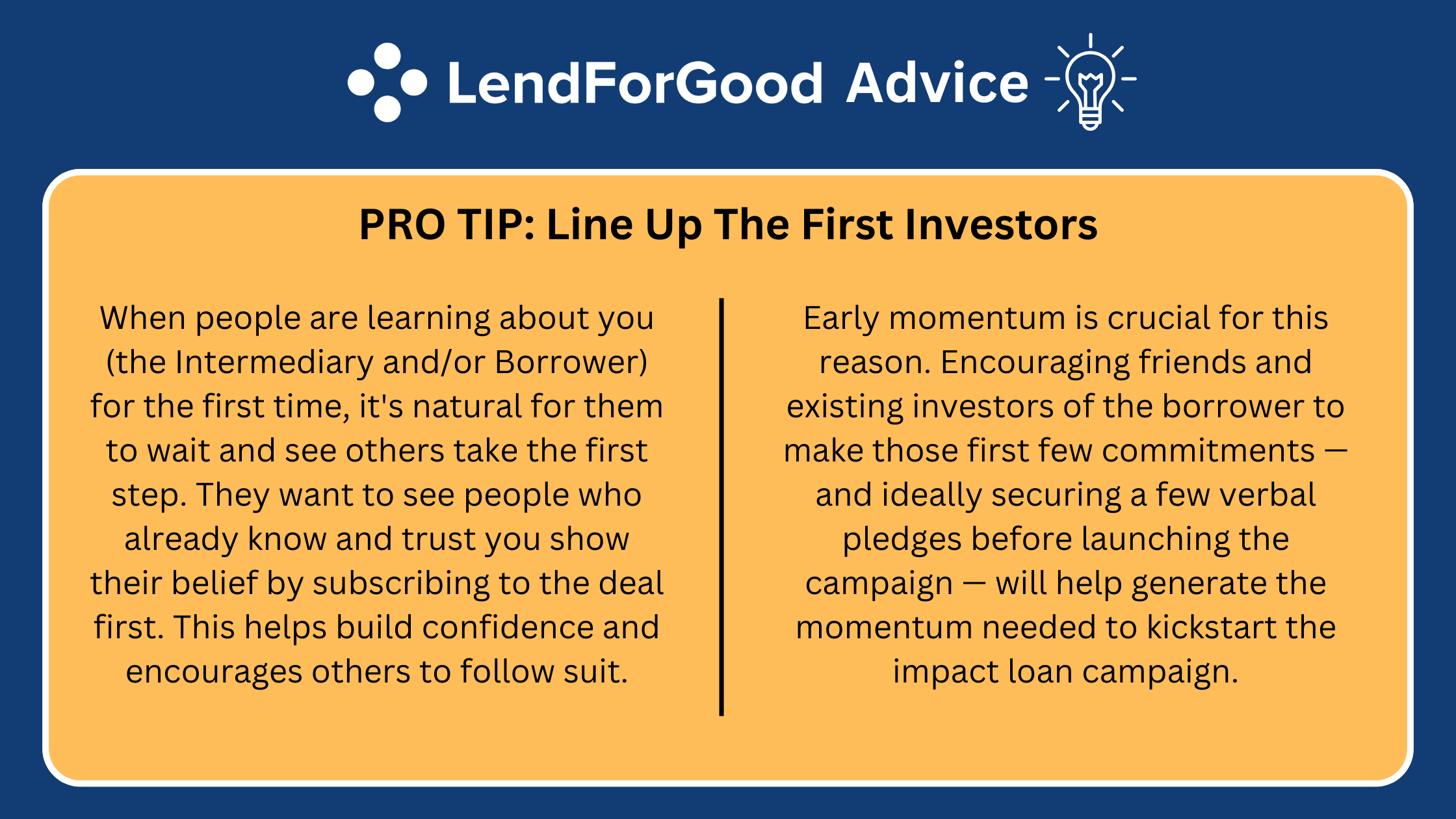 LendForGood Advice

PRO TIP: Line Up The First Investors

When people are learning about you (the Intermediary and/or Borrower) for the first time, it's natural for them to wait and see others take the first step. They want to see people who already know and trust you show their belief by subscribing to the deal first. This helps build confidence and encourages others to follow suit.

Early momentum is crucial for this reason. Encouraging friends and existing investors of the borrower to make those first few commitments — and ideally securing a few verbal pledges before launching the campaign — will help generate the momentum needed to kickstart the impact loan campaign.